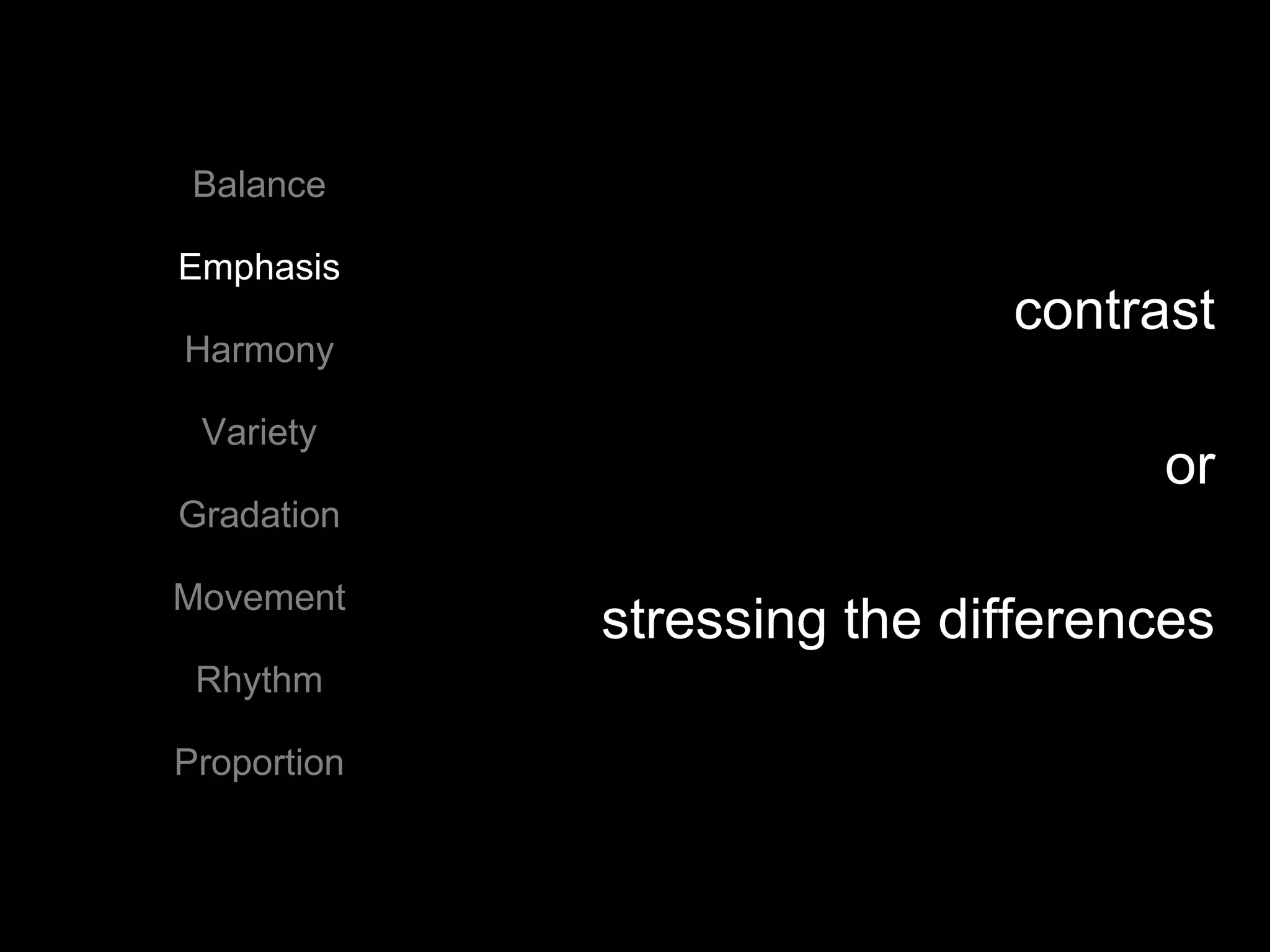 Balance

Emphasis

Harmony

Variety

Gradation

Movement

Rhythm

Proportion

contrast

or

stressing the differences